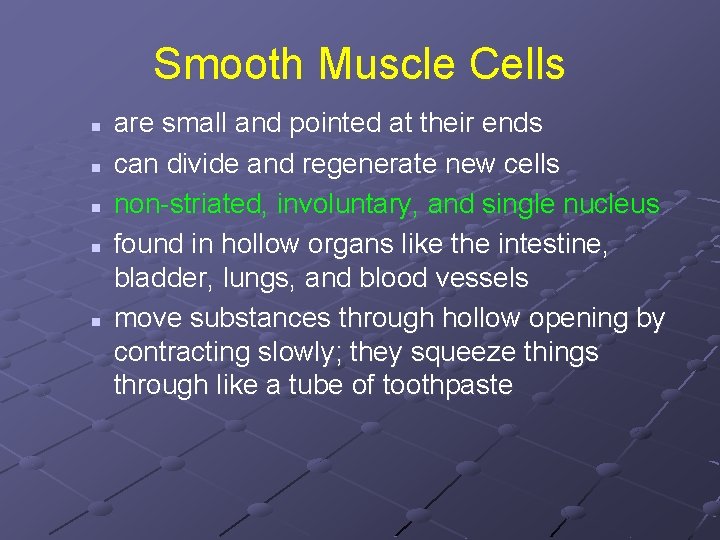 Smooth Muscle Cells

- are small and pointed at their ends
- can divide and regenerate new cells
- non-striated, involuntary, and single nucleus
- found in hollow organs like the intestine, bladder, lungs, and blood vessels
- move substances through hollow opening by contracting slowly; they squeeze things through like a tube of toothpaste